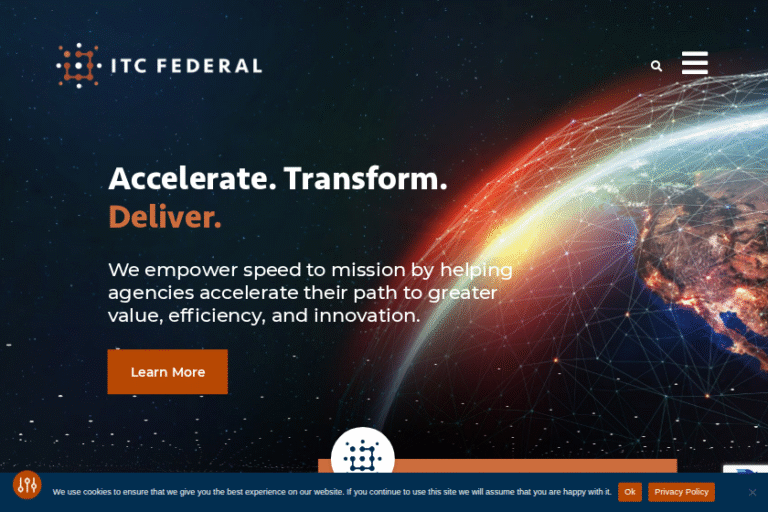 ITC FEDERAL

Accelerate. Transform. Deliver.

We empower speed to mission by helping agencies accelerate their path to greater value, efficiency, and innovation.

Learn More

We use cookies to ensure that we give you the best experience on our website. If you continue to use this site we will assume that you are happy with it. Ok Privacy Policy